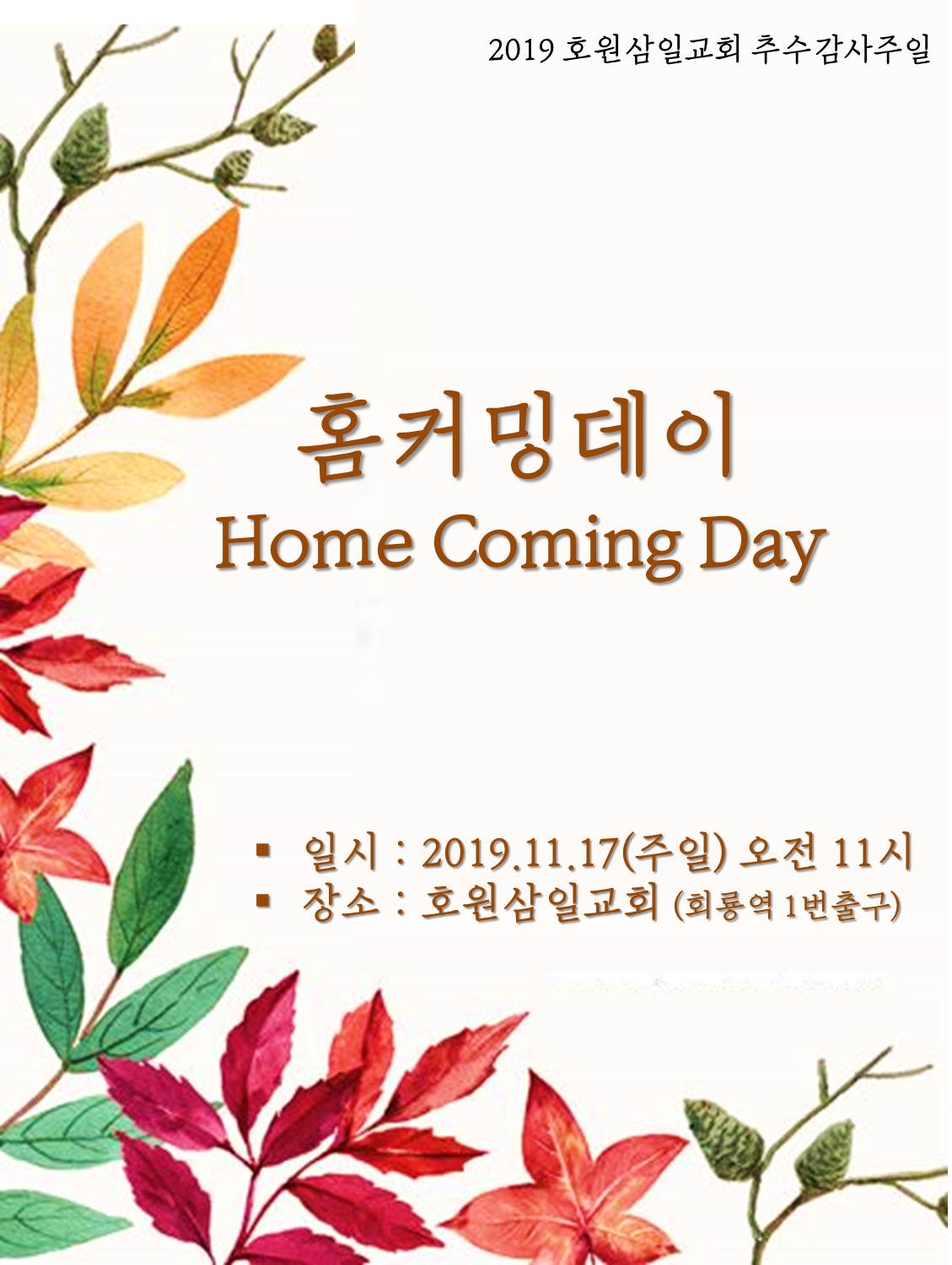 2019 호원삼일교회 추수감사주일

홈커밍데이
Home Coming Day

▪ 일시 : 2019.11.17(주일) 오전 11시
▪ 장소 : 호원삼일교회 (회룡역 1번출구)